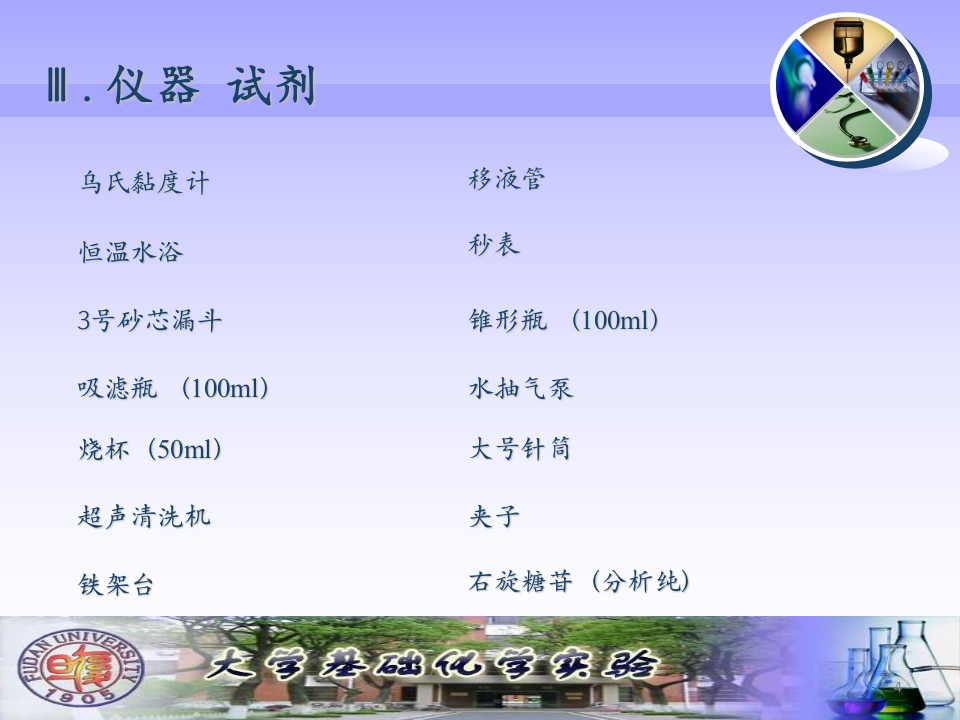 Ⅲ. 仪器 试剂

乌氏黏度计

恒温水浴

3号砂芯漏斗

吸滤瓶 （100ml）

烧杯（50ml）

超声清洗机

铁架台

移液管

秒表

锥形瓶 （100ml）

水抽气泵

大号针筒

夹子

右旋糖苷（分析纯）

FUDAN UNIVERSITY 1905

大学基础化学实验

4